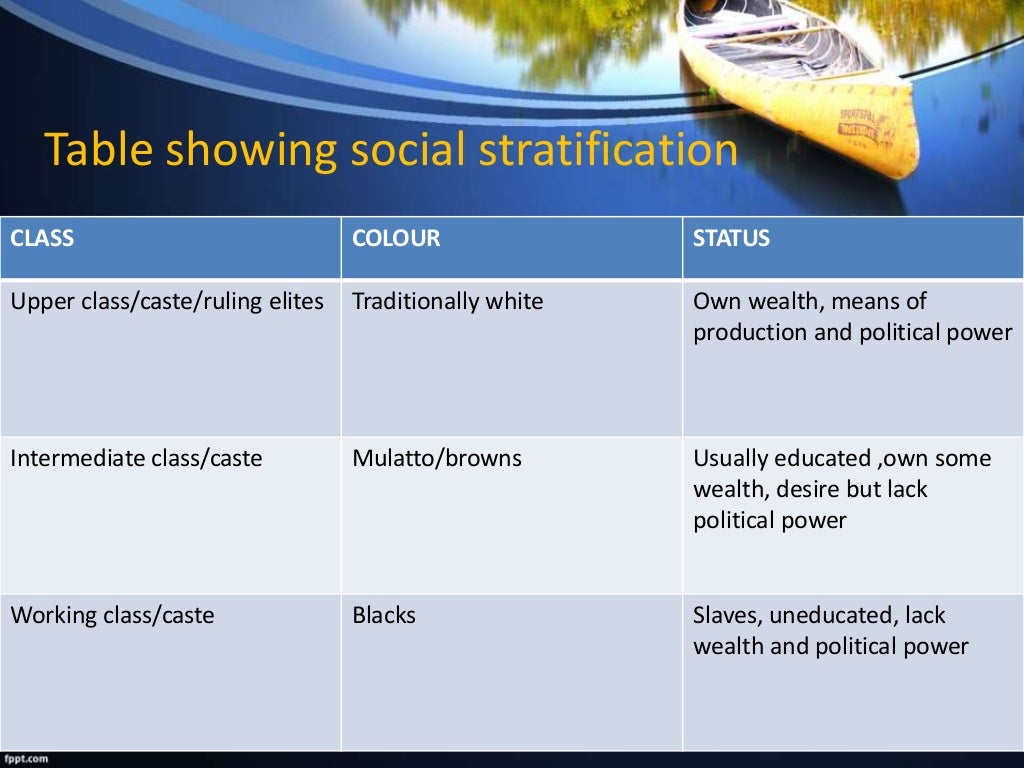 Table showing social stratification

| CLASS | COLOUR | STATUS |
|---|---|---|
| Upper class/caste/ruling elites | Traditionally white | Own wealth, means of production and political power |
| Intermediate class/caste | Mulatto/browns | Usually educated ,own some wealth, desire but lack political power |
| Working class/caste | Blacks | Slaves, uneducated, lack wealth and political power |

fppt.com